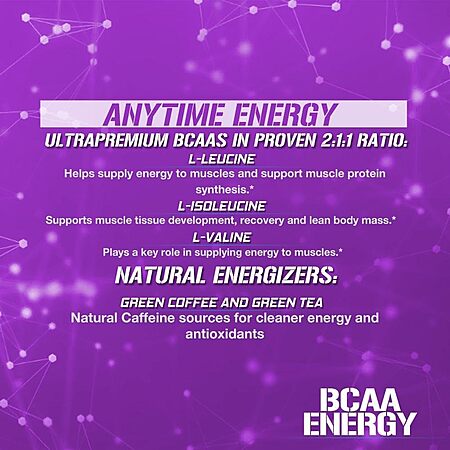 ANYTIME ENERGY

ULTRAPREMIUM BCAAS IN PROVEN 2:1:1 RATIO:

L-LEUCINE

Helps supply energy to muscles and support muscle protein synthesis.*

L-ISOLEUCINE

Supports muscle tissue development, recovery and lean body mass.*

L-VALINE

Plays a key role in supplying energy to muscles.*

NATURAL ENERGIZERS:

GREEN COFFEE AND GREEN TEA

Natural Caffeine sources for cleaner energy and antioxidants

BCAA ENERGY